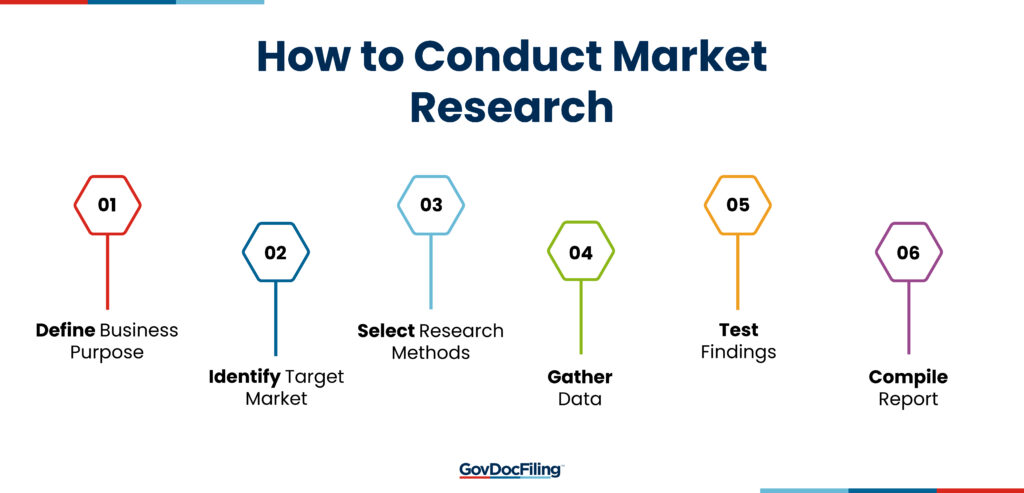 How to Conduct Market Research

01

Define Business Purpose

02

Identify Target Market

03

Select Research Methods

04

Gather Data

05

Test Findings

06

Compile Report

GovDocFiling